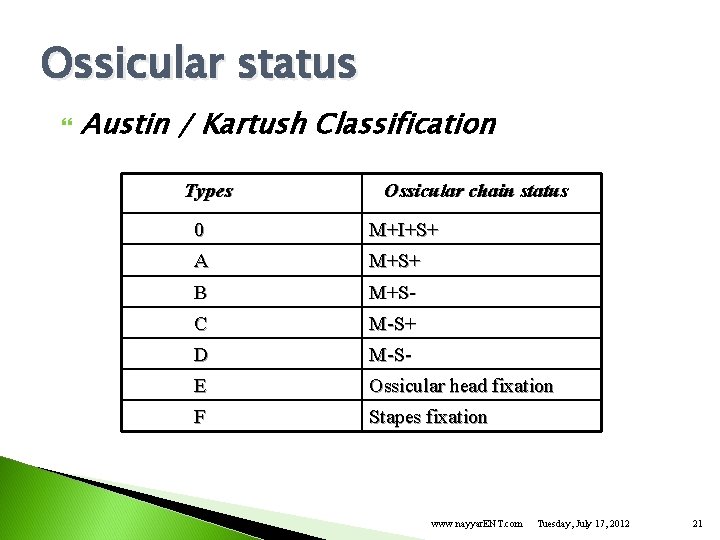 Ossicular status

Austin / Kartush Classification

| Types | Ossicular chain status |
|---|---|
| 0 | M+I+S+ |
| A | M+S+ |
| B | M+S- |
| C | M-S+ |
| D | M-S- |
| E | Ossicular head fixation |
| F | Stapes fixation |

www.nayyarENT.com Tuesday, July 17, 2012 21